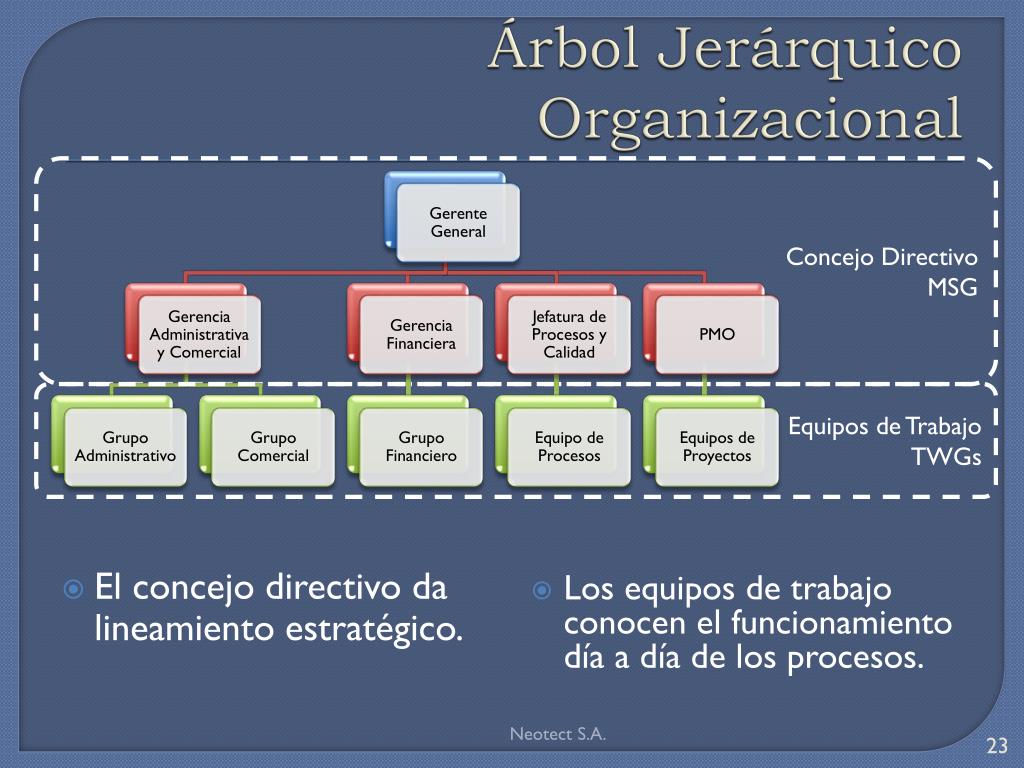 Árbol Jerárquico Organizacional

Gerente General

Concejo Directivo MSG

Gerencia Administrativa y Comercial

Gerencia Financiera

Jefatura de Procesos y Calidad

PMO

Grupo Administrativo

Grupo Comercial

Grupo Financiero

Equipo de Procesos

Equipos de Proyectos

Equipos de Trabajo TWGs

El concejo directivo da lineamiento estratégico.

Los equipos de trabajo conocen el funcionamiento día a día de los procesos.

Neotect S.A.

23